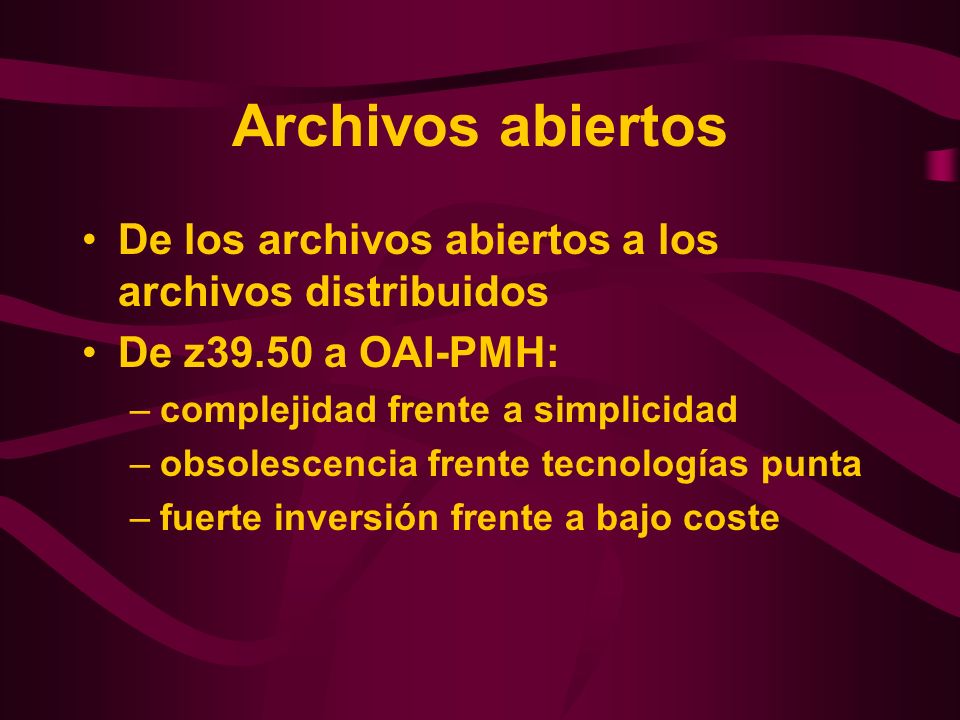 Archivos abiertos

• De los archivos abiertos a los archivos distribuidos
• De z39.50 a OAI-PMH:
– complejidad frente a simplicidad
– obsolescencia frente tecnologías punta
– fuerte inversión frente a bajo coste